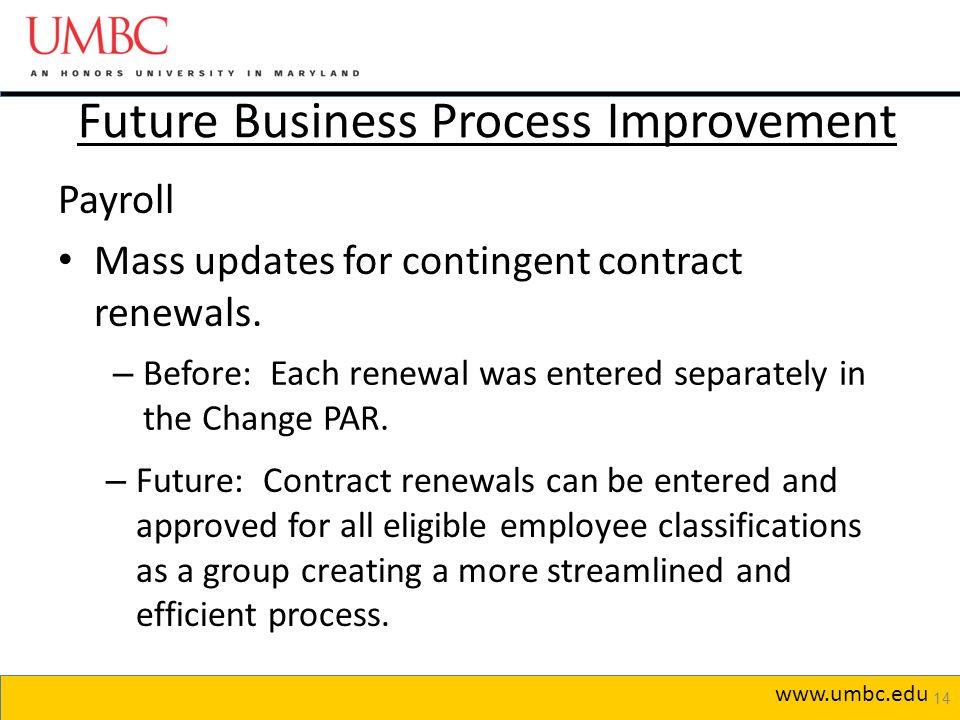 UMBC
AN HONORS UNIVERSITY IN MARYLAND

Future Business Process Improvement

Payroll

• Mass updates for contingent contract renewals.

– Before: Each renewal was entered separately in the Change PAR.

– Future: Contract renewals can be entered and approved for all eligible employee classifications as a group creating a more streamlined and efficient process.

www.umbc.edu 14